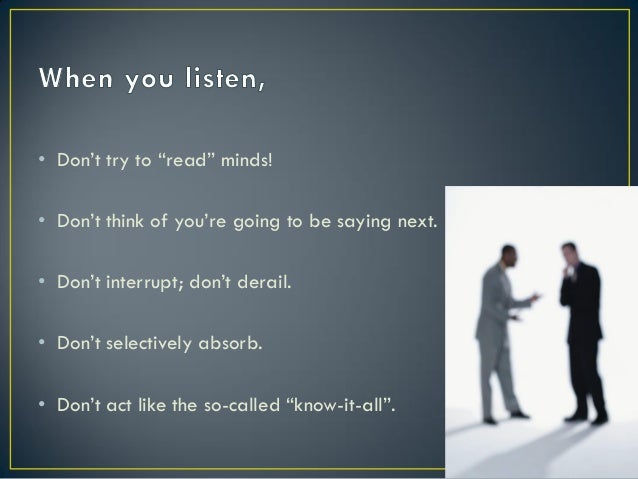 When you listen,

• Don't try to "read" minds!

• Don't think of you're going to be saying next.

• Don't interrupt; don't derail.

• Don't selectively absorb.

• Don't act like the so-called "know-it-all".